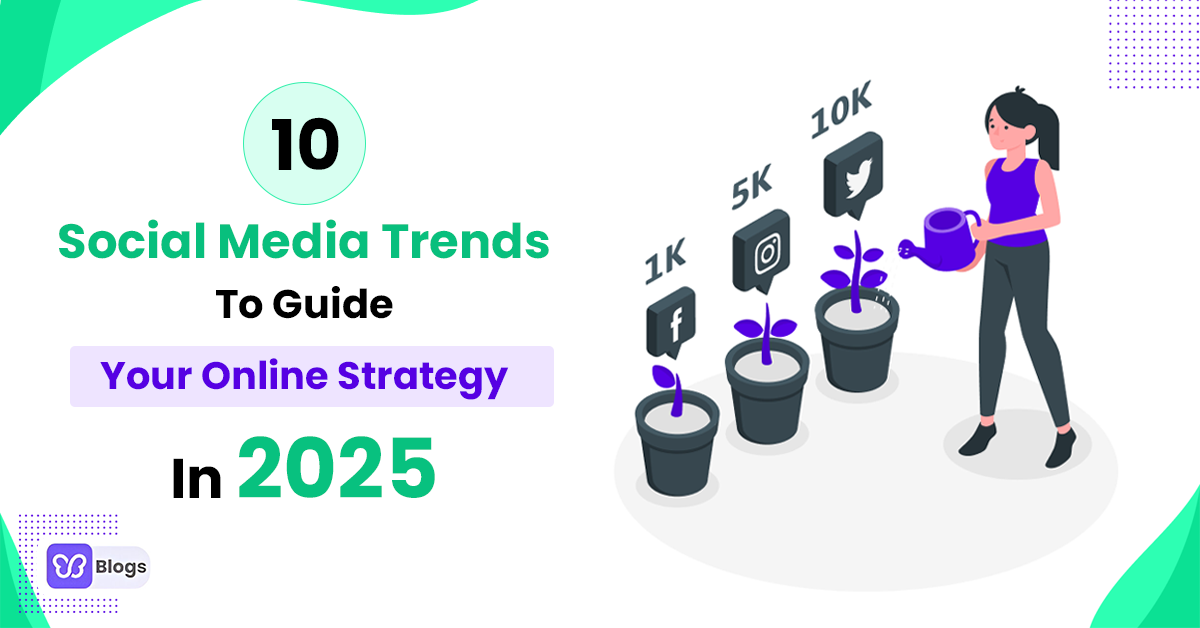 10

Social Media Trends

To Guide

Your Online Strategy

In 2025

1K

5K

10K

Blogs